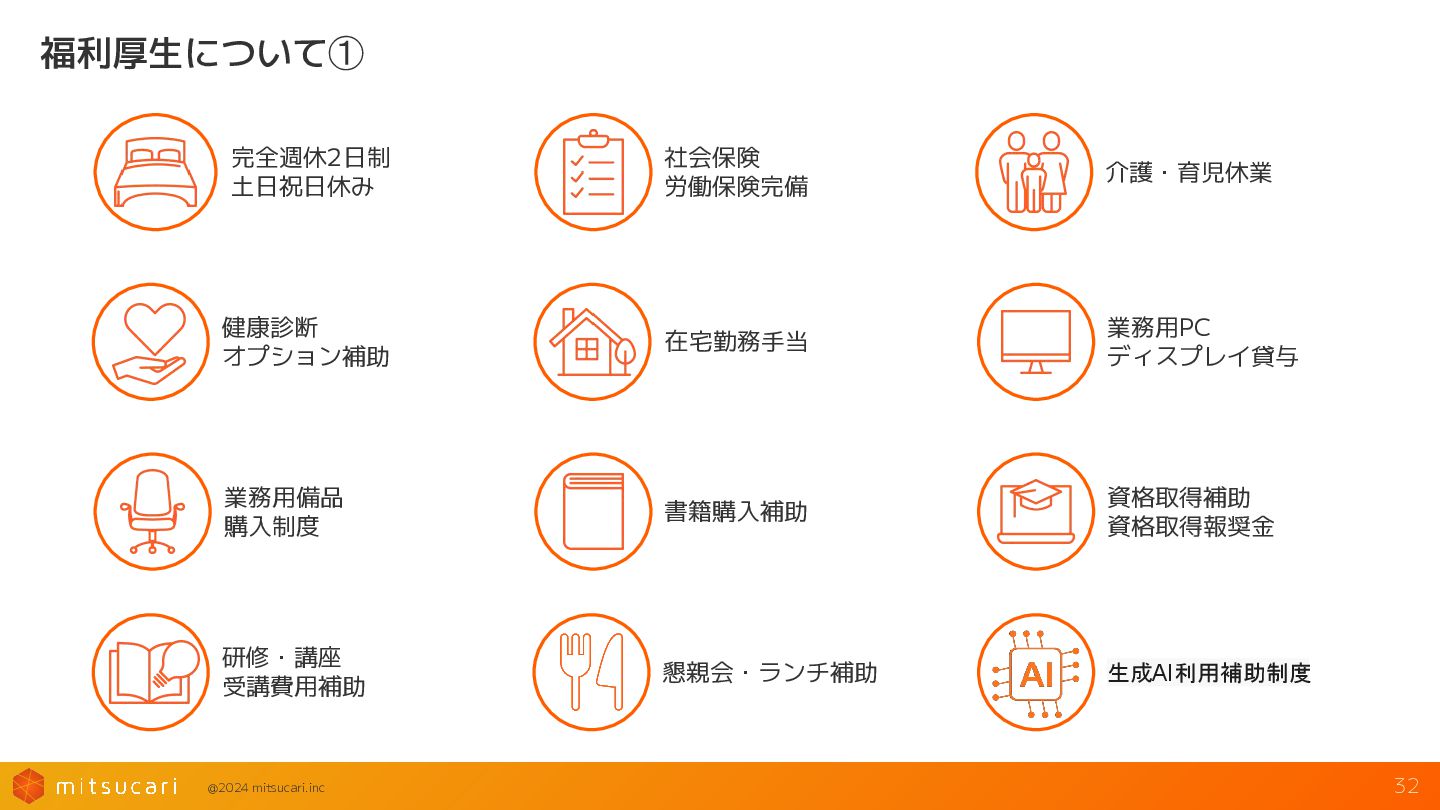 福利厚生について①

完全週休2日制
土日祝日休み

社会保険
労働保険完備

介護・育児休業

健康診断
オプション補助

在宅勤務手当

業務用PC
ディスプレイ貸与

業務用備品
購入制度

書籍購入補助

資格取得補助
資格取得報奨金

研修・講座
受講費用補助

懇親会・ランチ補助

AI

生成AI利用補助制度

mitsucari

@2024 mitsucari.inc

32